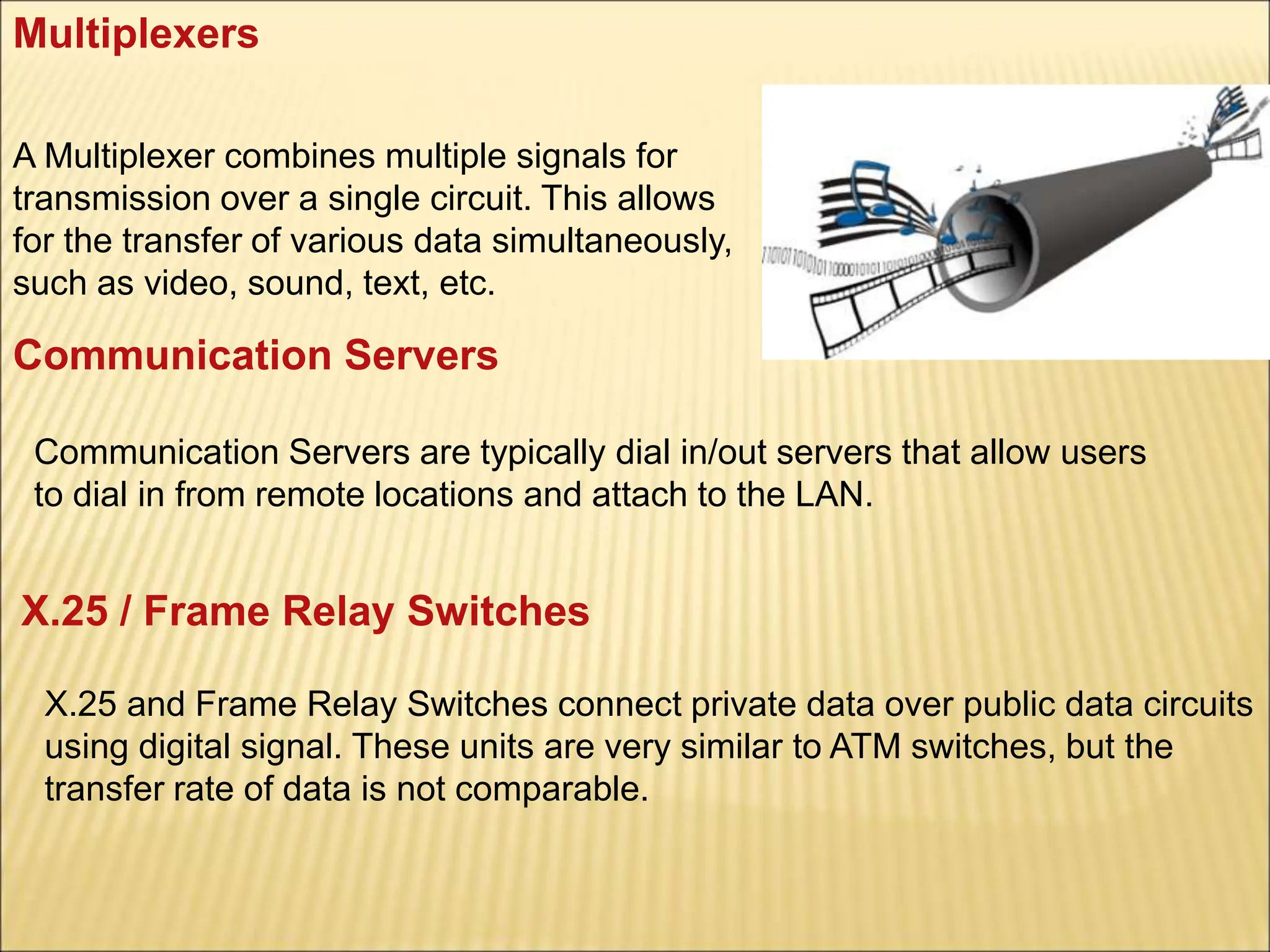 Multiplexers

A Multiplexer combines multiple signals for transmission over a single circuit. This allows for the transfer of various data simultaneously, such as video, sound, text, etc.

Communication Servers

Communication Servers are typically dial in/out servers that allow users to dial in from remote locations and attach to the LAN.

X.25 / Frame Relay Switches

X.25 and Frame Relay Switches connect private data over public data circuits using digital signal. These units are very similar to ATM switches, but the transfer rate of data is not comparable.